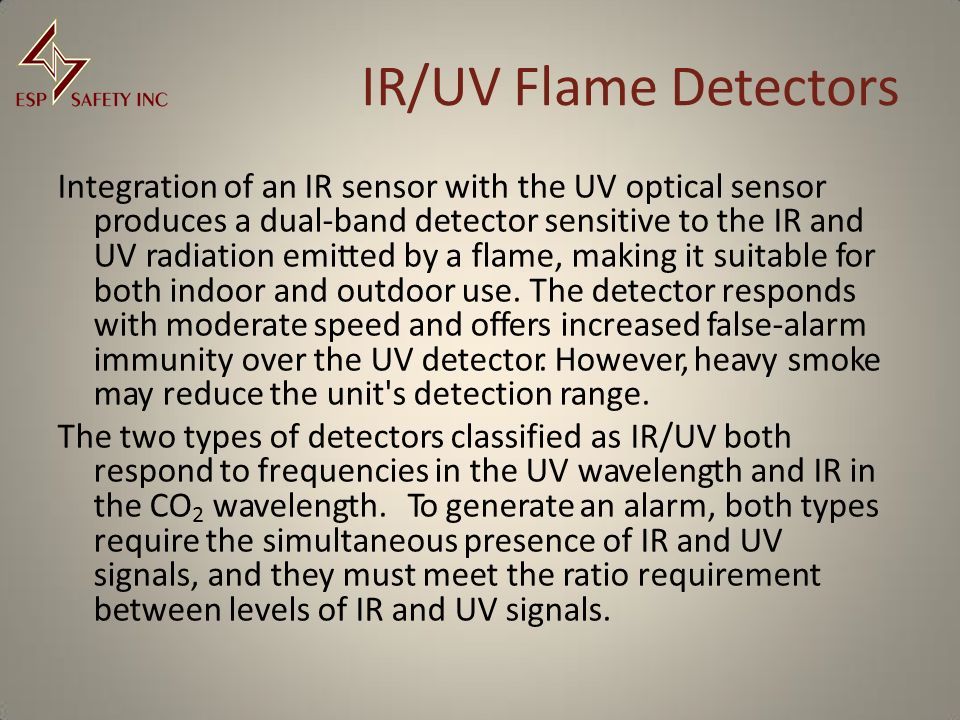 ESP SAFETY INC

IR/UV Flame Detectors

Integration of an IR sensor with the UV optical sensor produces a dual-band detector sensitive to the IR and UV radiation emitted by a flame, making it suitable for both indoor and outdoor use. The detector responds with moderate speed and offers increased false-alarm immunity over the UV detector. However, heavy smoke may reduce the unit's detection range.

The two types of detectors classified as IR/UV both respond to frequencies in the UV wavelength and IR in the $CO_2$ wavelength. To generate an alarm, both types require the simultaneous presence of IR and UV signals, and they must meet the ratio requirement between levels of IR and UV signals.